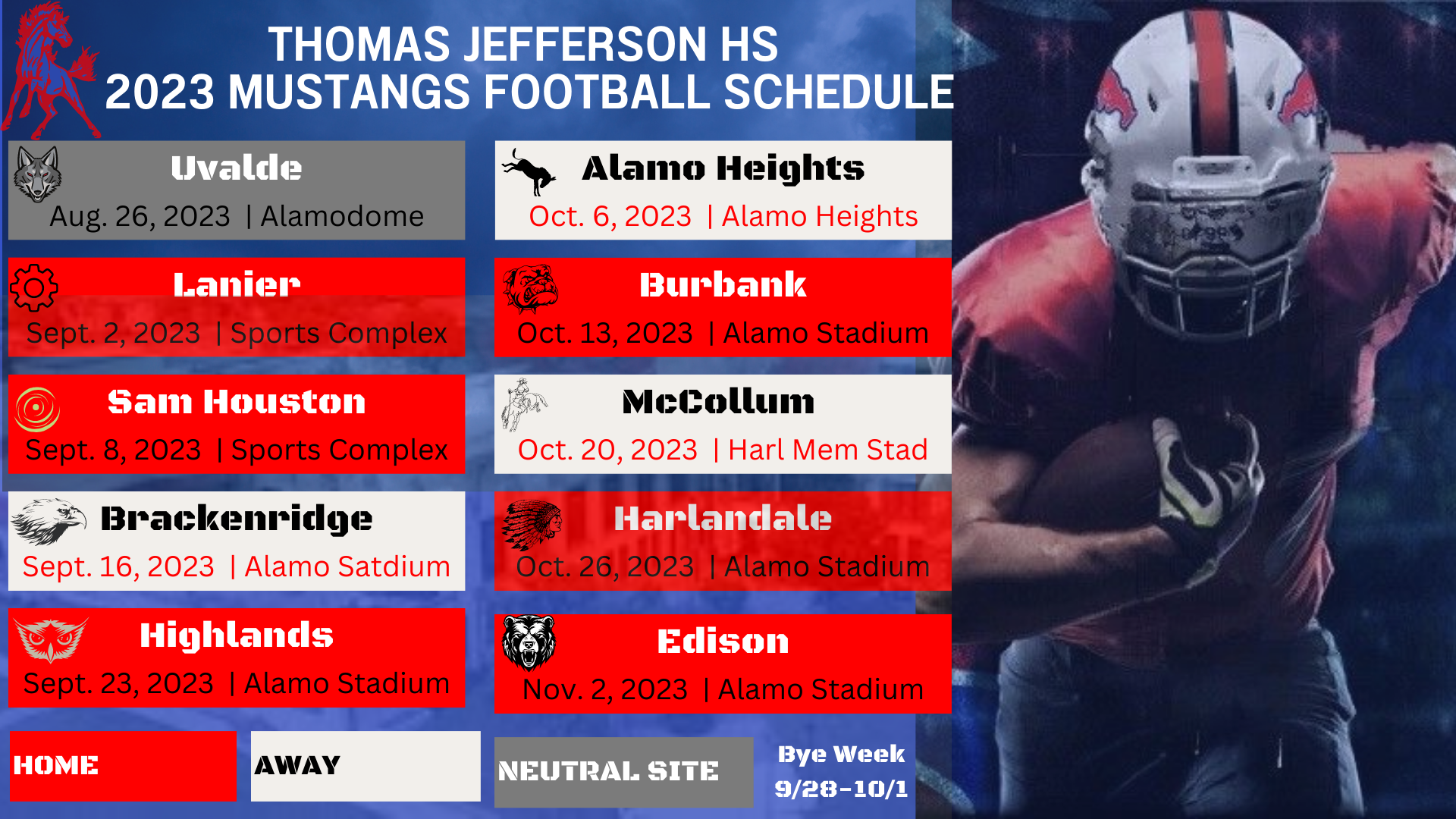 THOMAS JEFFERSON HS
2023 MUSTANGS FOOTBALL SCHEDULE

Uvalde
Aug. 26, 2023 | Alamodome

Lanier
Sept. 2, 2023 | Sports Complex

Sam Houston
Sept. 8, 2023 | Sports Complex

Brackenridge
Sept. 16, 2023 | Alamo Satdium

Highlands
Sept. 23, 2023 | Alamo Stadium

Alamo Heights
Oct. 6, 2023 | Alamo Heights

Burbank
Oct. 13, 2023 | Alamo Stadium

McCollum
Oct. 20, 2023 | Harl Mem Stad

Harlandale
Oct. 26, 2023 | Alamo Stadium

Edison
Nov. 2, 2023 | Alamo Stadium

HOME

AWAY

NEUTRAL SITE

Bye Week
9/28-10/1